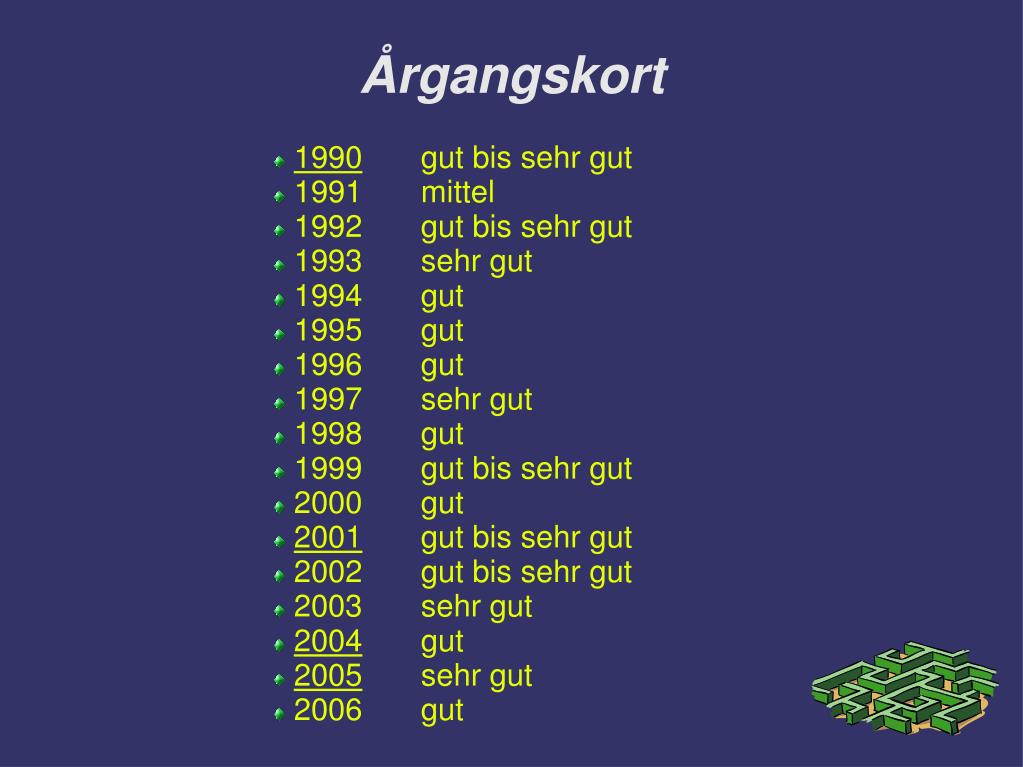 Årgangskort

1990 gut bis sehr gut
1991 mittel
1992 gut bis sehr gut
1993 sehr gut
1994 gut
1995 gut
1996 gut
1997 sehr gut
1998 gut
1999 gut bis sehr gut
2000 gut
2001 gut bis sehr gut
2002 gut bis sehr gut
2003 sehr gut
2004 gut
2005 sehr gut
2006 gut